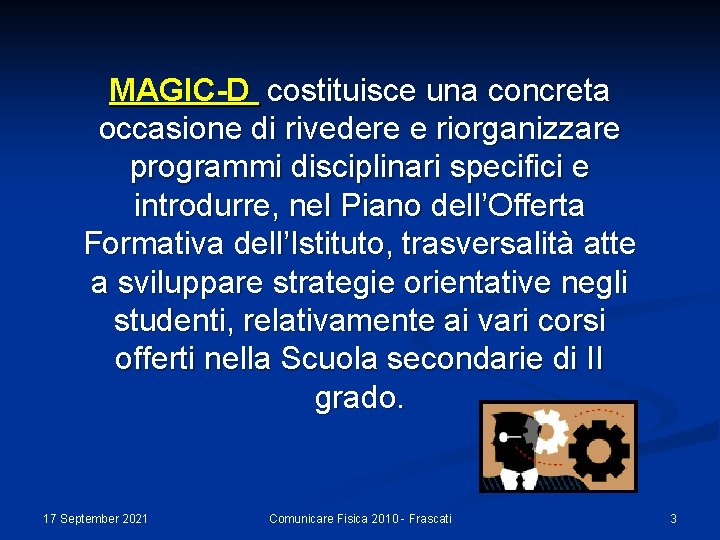 MAGIC-D costituisce una concreta occasione di rivedere e riorganizzare programmi disciplinari specifici e introdurre, nel Piano dell'Offerta Formativa dell'Istituto, trasversalità atte a sviluppare strategie orientative negli studenti, relativamente ai vari corsi offerti nella Scuola secondarie di II grado.

17 September 2021 Comunicare Fisica 2010 - Frascati 3